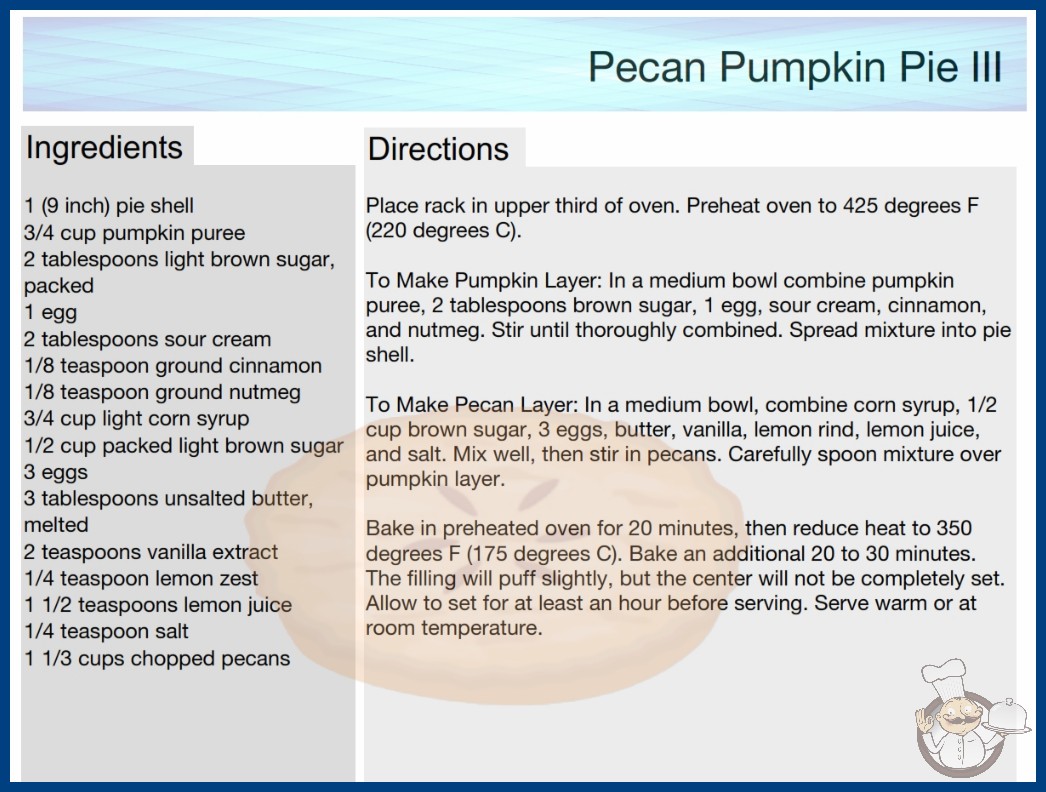 Pecan Pumpkin Pie III

Ingredients

1 (9 inch) pie shell
3/4 cup pumpkin puree
2 tablespoons light brown sugar, packed
1 egg
2 tablespoons sour cream
1/8 teaspoon ground cinnamon
1/8 teaspoon ground nutmeg
3/4 cup light corn syrup
1/2 cup packed light brown sugar
3 eggs
3 tablespoons unsalted butter, melted
2 teaspoons vanilla extract
1/4 teaspoon lemon zest
1 1/2 teaspoons lemon juice
1/4 teaspoon salt
1 1/3 cups chopped pecans

Directions

Place rack in upper third of oven. Preheat oven to 425 degrees F (220 degrees C).

To Make Pumpkin Layer: In a medium bowl combine pumpkin puree, 2 tablespoons brown sugar, 1 egg, sour cream, cinnamon, and nutmeg. Stir until thoroughly combined. Spread mixture into pie shell.

To Make Pecan Layer: In a medium bowl, combine corn syrup, 1/2 cup brown sugar, 3 eggs, butter, vanilla, lemon rind, lemon juice, and salt. Mix well, then stir in pecans. Carefully spoon mixture over pumpkin layer.

Bake in preheated oven for 20 minutes, then reduce heat to 350 degrees F (175 degrees C). Bake an additional 20 to 30 minutes. The filling will puff slightly, but the center will not be completely set. Allow to set for at least an hour before serving. Serve warm or at room temperature.